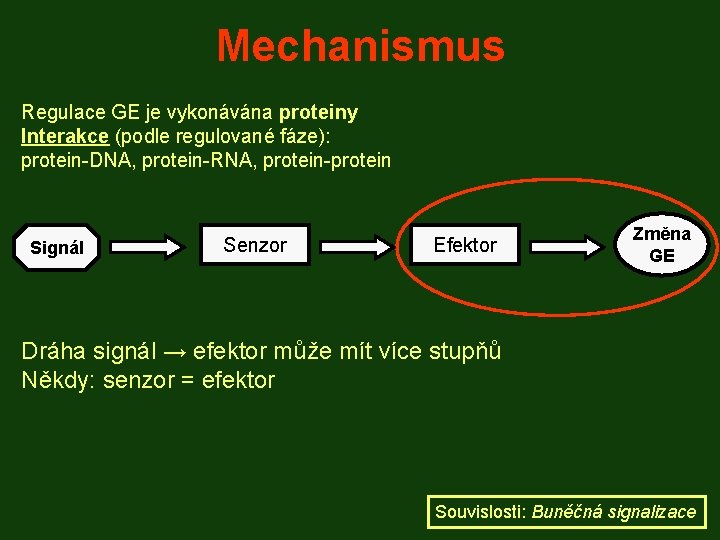 Mechanismus

Regulace GE je vykonávána proteiny
Interakce (podle regulované fáze):
protein-DNA, protein-RNA, protein-protein

Signál
Senzor
Efektor
Změna GE

Dráha signál → efektor může mít více stupňů
Někdy: senzor = efektor

Souvislosti: Buněčná signalizace